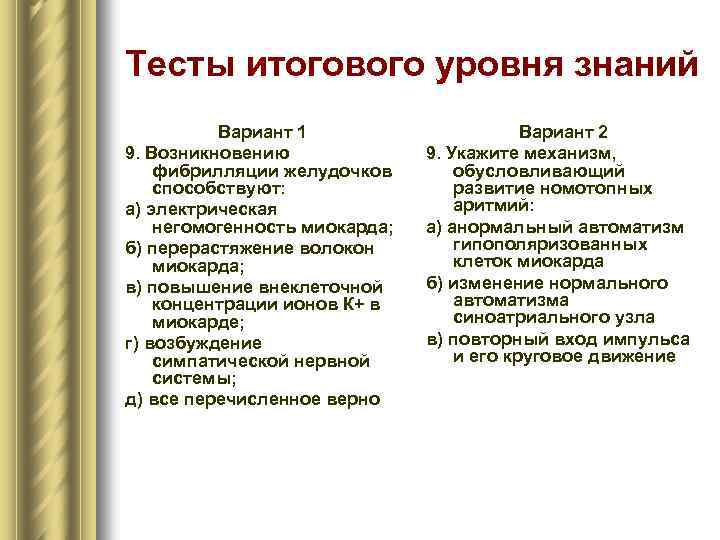 Тесты итогового уровня знаний

Вариант 1

9. Возникновению фибрилляции желудочков способствуют:

а) электрическая негомогенность миокарда;

б) перерастяжение волокон миокарда;

в) повышение внеклеточной концентрации ионов К+ в миокарде;

г) возбуждение симпатической нервной системы;

д) все перечисленное верно

Вариант 2

9. Укажите механизм, обусловливающий развитие номотопных аритмий:

а) анормальный автоматизм гипополяризованных клеток миокарда

б) изменение нормального автоматизма синоатриального узла

в) повторный вход импульса и его круговое движение